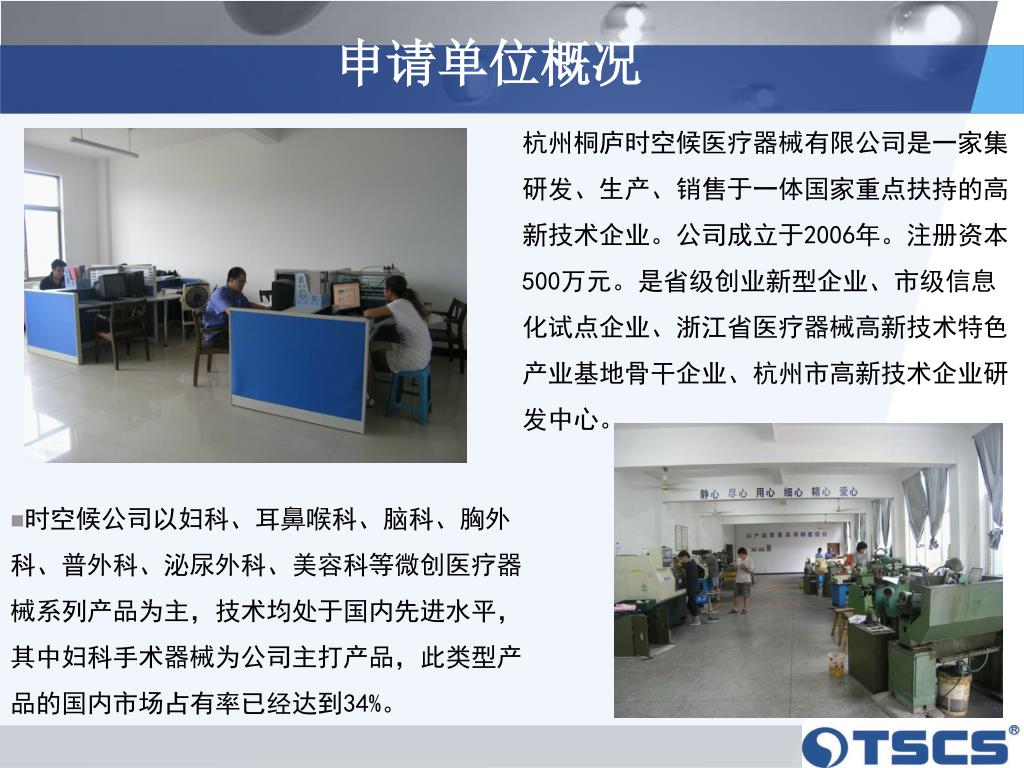 申请单位概况

杭州桐庐时空候医疗器械有限公司是一家集研发、生产、销售于一体国家重点扶持的高新技术企业。公司成立于2006年。注册资本500万元。是省级创业新型企业、市级信息化试点企业、浙江省医疗器械高新技术特色产业基地骨干企业、杭州市高新技术企业研发中心。

静心 尽心 用心 细心 精心 爱心

■时空候公司以妇科、耳鼻喉科、脑科、胸外科、普外科、泌尿外科、美容科等微创医疗器械系列产品为主，技术均处于国内先进水平，其中妇科手术器械为公司主打产品，此类型产品的国内市场占有率已经达到34%。

TSCS®